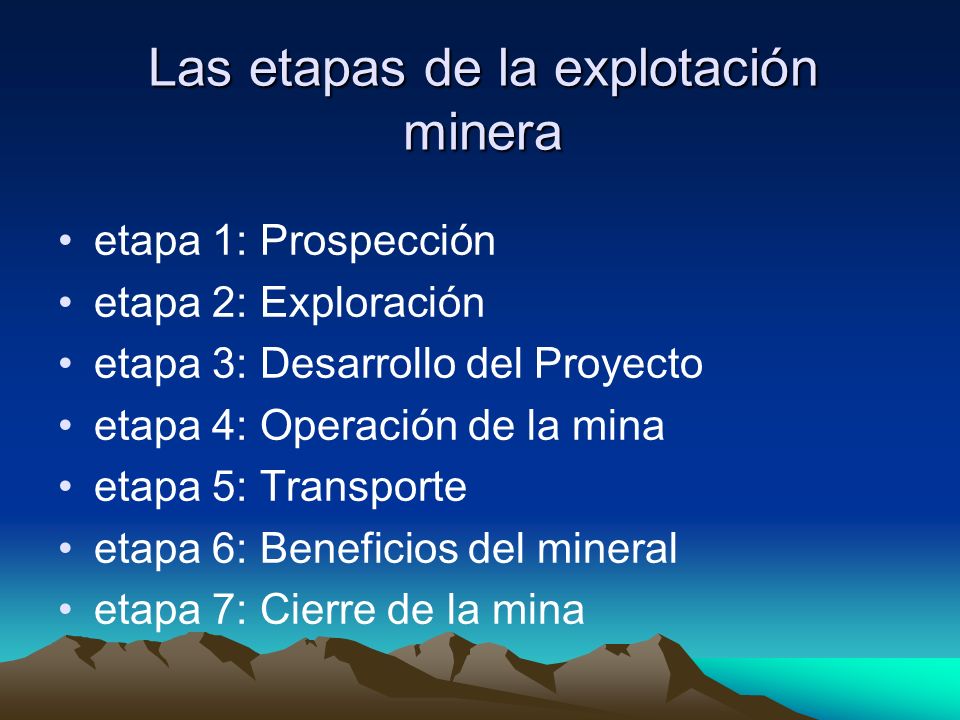 Las etapas de la explotación minera

• etapa 1: Prospección
• etapa 2: Exploración
• etapa 3: Desarrollo del Proyecto
• etapa 4: Operación de la mina
• etapa 5: Transporte
• etapa 6: Beneficios del mineral
• etapa 7: Cierre de la mina